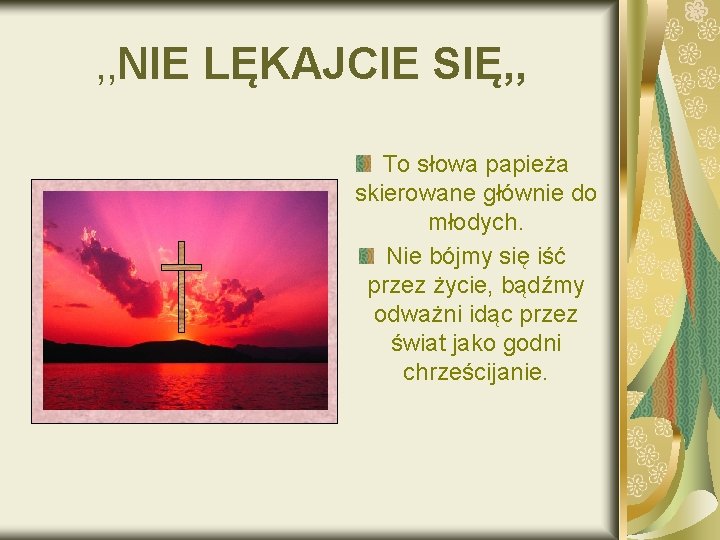 ,,NIE LĘKAJCIE SIĘ,,

To słowa papieża skierowane głównie do młodych.

Nie bójmy się iść przez życie, bądźmy odważni idąc przez świat jako godni chrześcijanie.